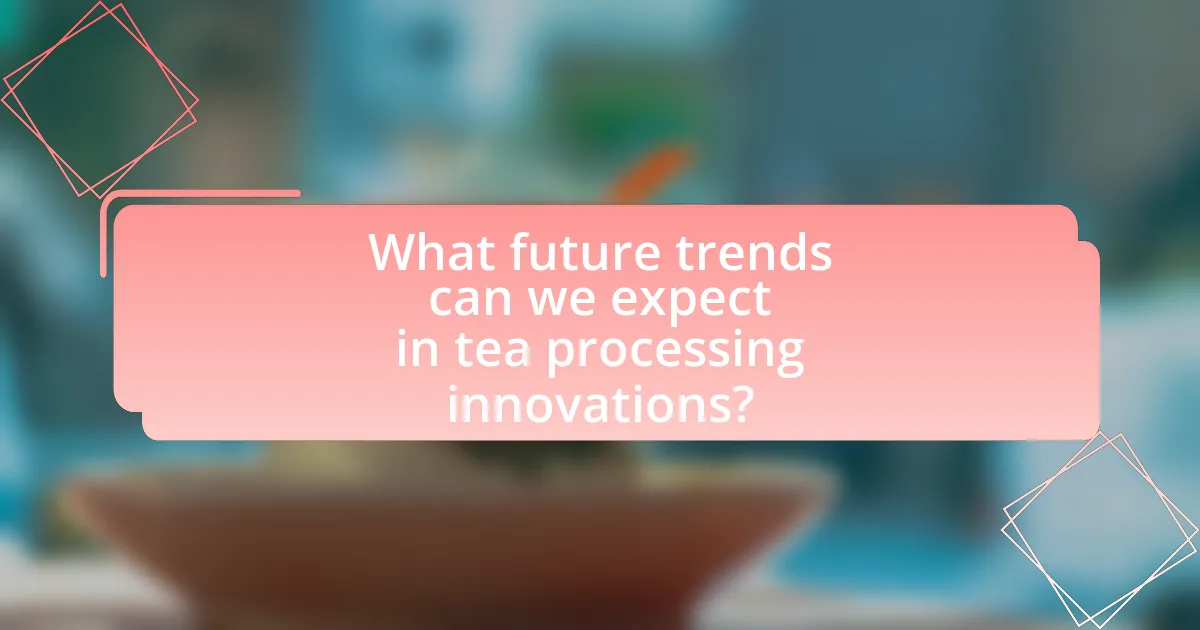 What future trends can we expect in tea processing innovations?